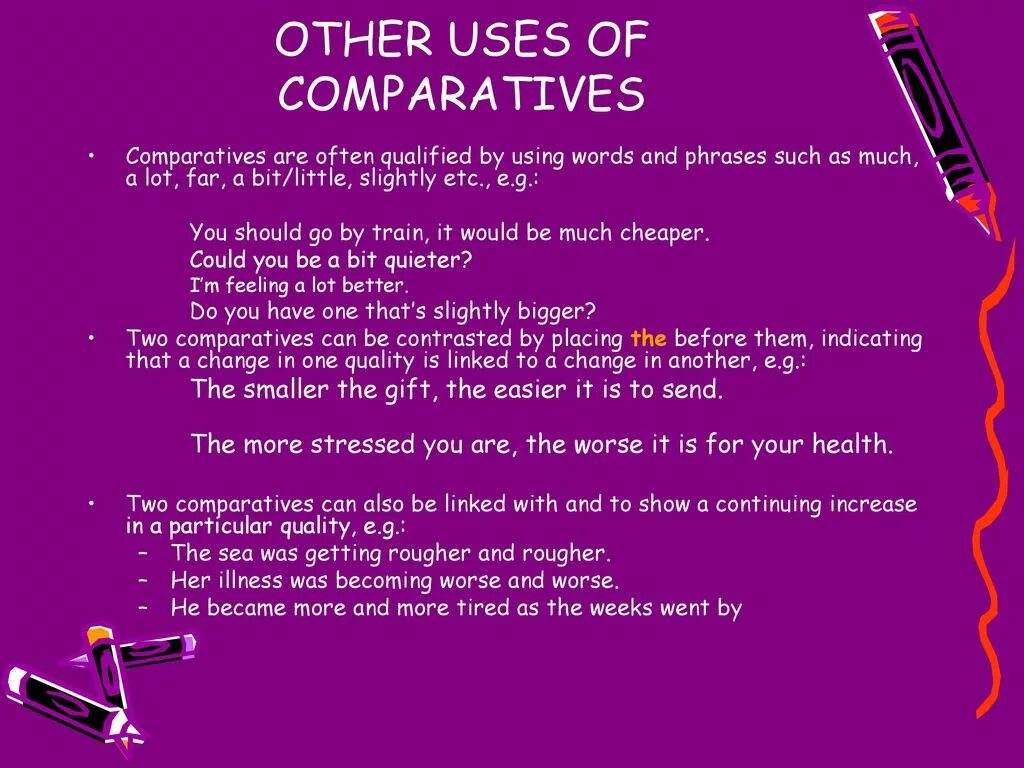 OTHER USES OF COMPARATIVES

• Comparatives are often qualified by using words and phrases such as much, a lot, far, a bit/little, slightly etc., e.g.:

You should go by train, it would be much cheaper.
Could you be a bit quieter?
I'm feeling a lot better.
Do you have one that's slightly bigger?

• Two comparatives can be contrasted by placing the before them, indicating that a change in one quality is linked to a change in another, e.g.:

The smaller the gift, the easier it is to send.

The more stressed you are, the worse it is for your health.

• Two comparatives can also be linked with and to show a continuing increase in a particular quality, e.g.:
– The sea was getting rougher and rougher.
– Her illness was becoming worse and worse.
– He became more and more tired as the weeks went by